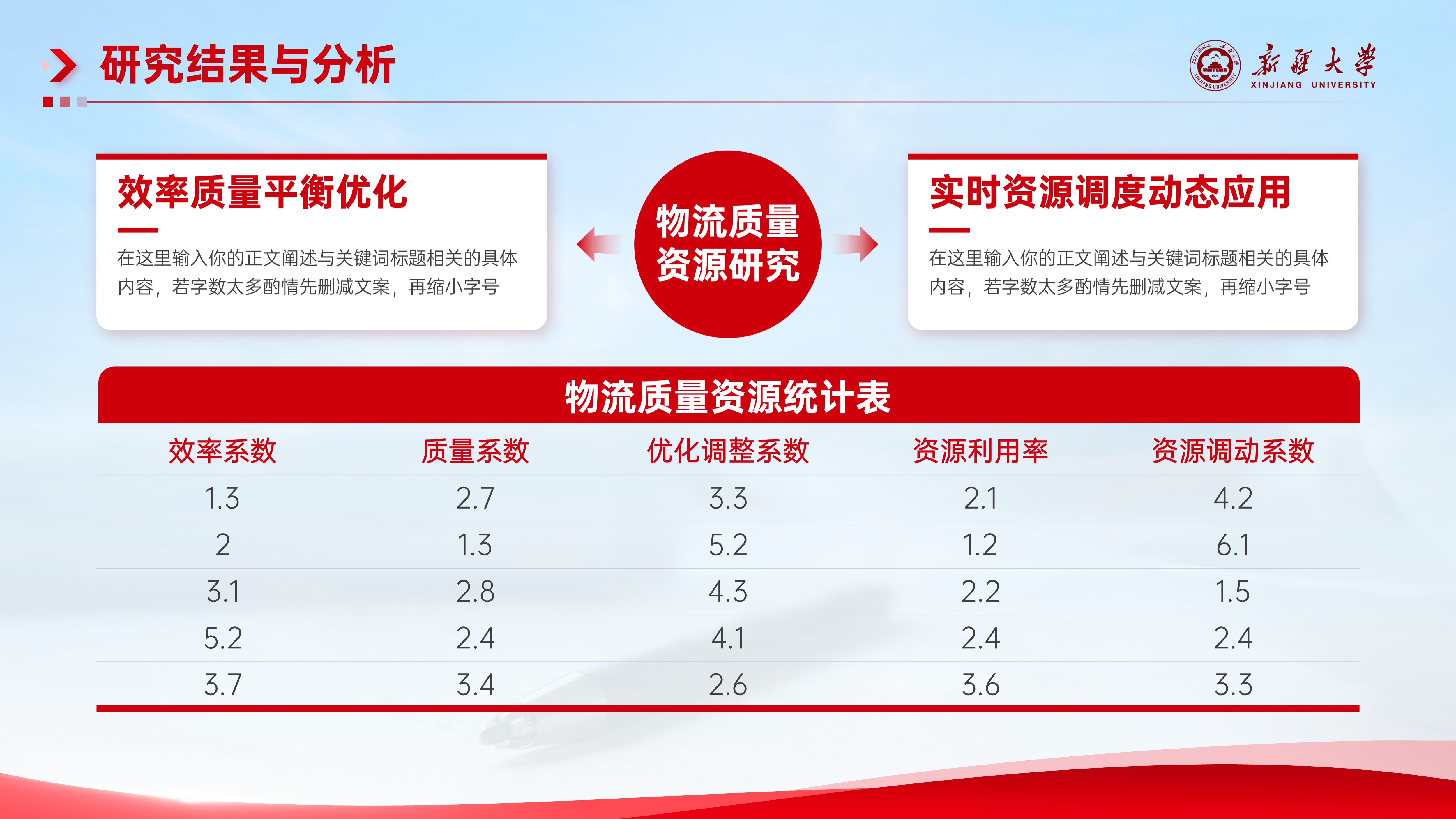 研究结果与分析

新疆大学
XINJIANG UNIVERSITY

效率质量平衡优化

在这里输入你的正文阐述与关键词标题相关的具体内容，若字数太多酌情先删减文案，再缩小字号

物流质量资源研究

实时资源调度动态应用

在这里输入你的正文阐述与关键词标题相关的具体内容，若字数太多酌情先删减文案，再缩小字号

物流质量资源统计表

| 效率系数 | 质量系数 | 优化调整系数 | 资源利用率 | 资源调动系数 |
|---|---|---|---|---|
| 1.3 | 2.7 | 3.3 | 2.1 | 4.2 |
| 2 | 1.3 | 5.2 | 1.2 | 6.1 |
| 3.1 | 2.8 | 4.3 | 2.2 | 1.5 |
| 5.2 | 2.4 | 4.1 | 2.4 | 2.4 |
| 3.7 | 3.4 | 2.6 | 3.6 | 3.3 |